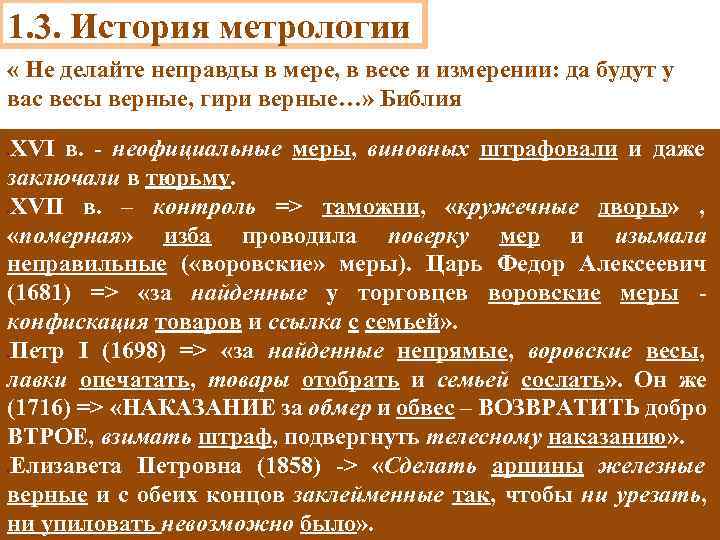 1.3. История метрологии

« Не делайте неправды в мере, в весе и измерении: да будут у вас весы верные, гири верные…» Библия

XVI в. - неофициальные меры, виновных штрафовали и даже заключали в тюрьму.

XVII в. – контроль => таможни, «кружечные дворы» , «померная» изба проводила поверку мер и изымала неправильные («воровские» меры). Царь Федор Алексеевич (1681) => «за найденные у торговцев воровские меры - конфискация товаров и ссылка с семьей».

Петр I (1698) => «за найденные непрямые, воровские весы, лавки опечатать, товары отобрать и семьей сослать». Он же (1716) => «НАКАЗАНИЕ за обмер и обвес – ВОЗВРАТИТЬ добро ВТРОЕ, взимать штраф, подвергнуть телесному наказанию».

Елизавета Петровна (1858) -> «Сделать аршины железные верные и с обеих концов заклейменные так, чтобы ни урезать, ни упиловать невозможно было».